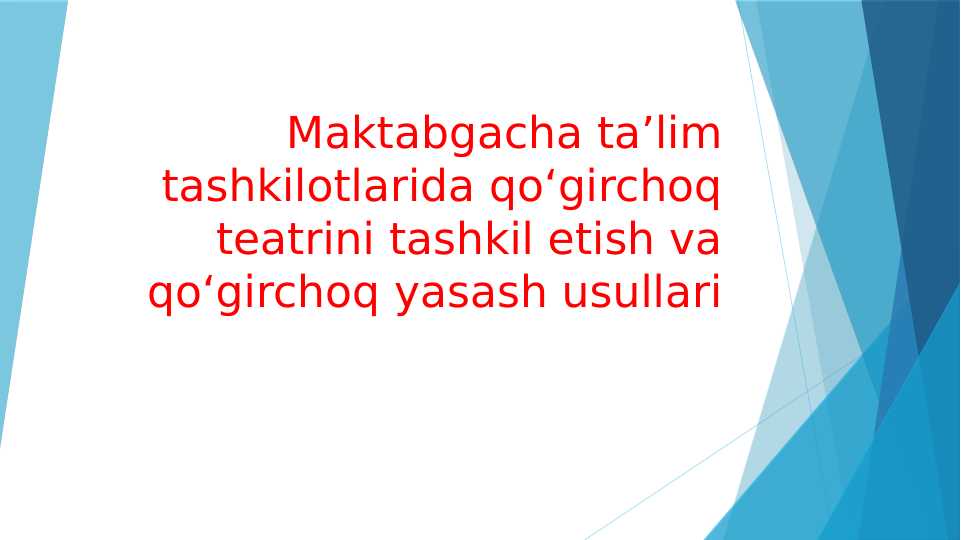 Maktabgacha ta’lim tashkilotlarida qo‘girchoq teatrini tashkil etish va qo‘girchoq yasash usullari